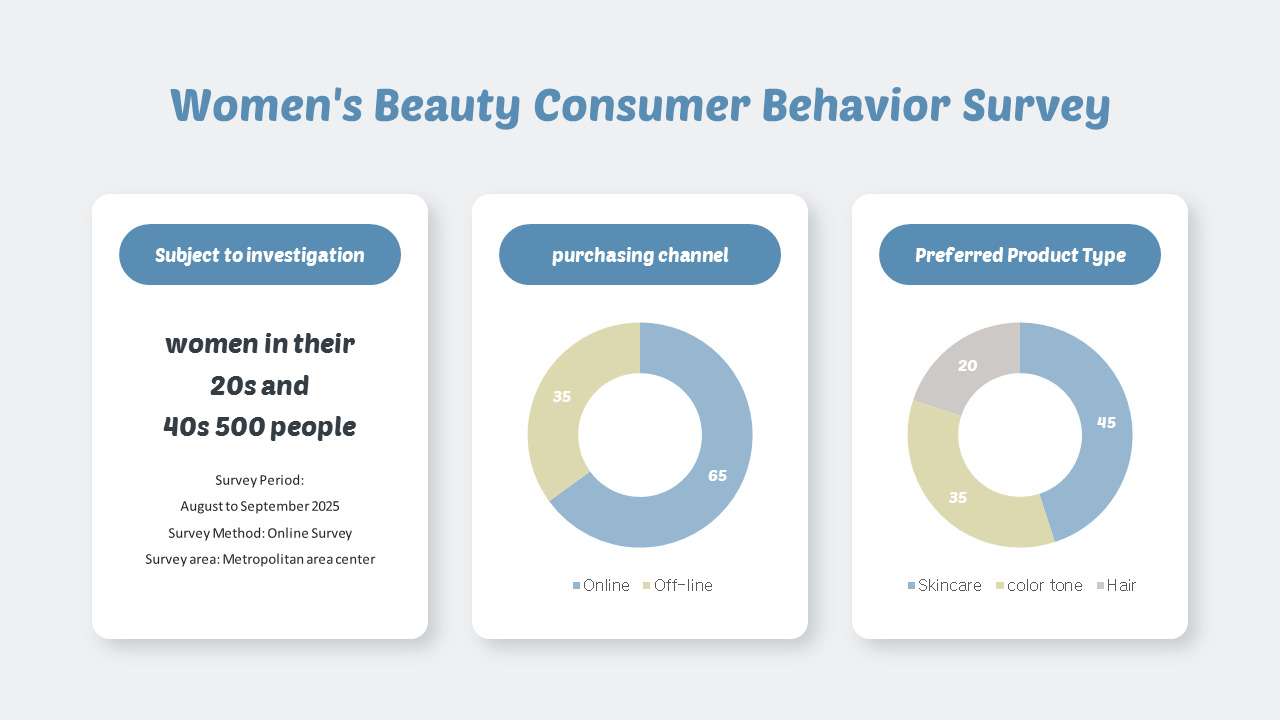 Women's Beauty Consumer Behavior Survey

Subject to investigation

women in their 20s and 40s 500 people

Survey Period:
August to September 2025
Survey Method: Online Survey
Survey area: Metropolitan area center

purchasing channel

35
65

Online Off-line

Preferred Product Type

20
45
35

Skincare color tone Hair